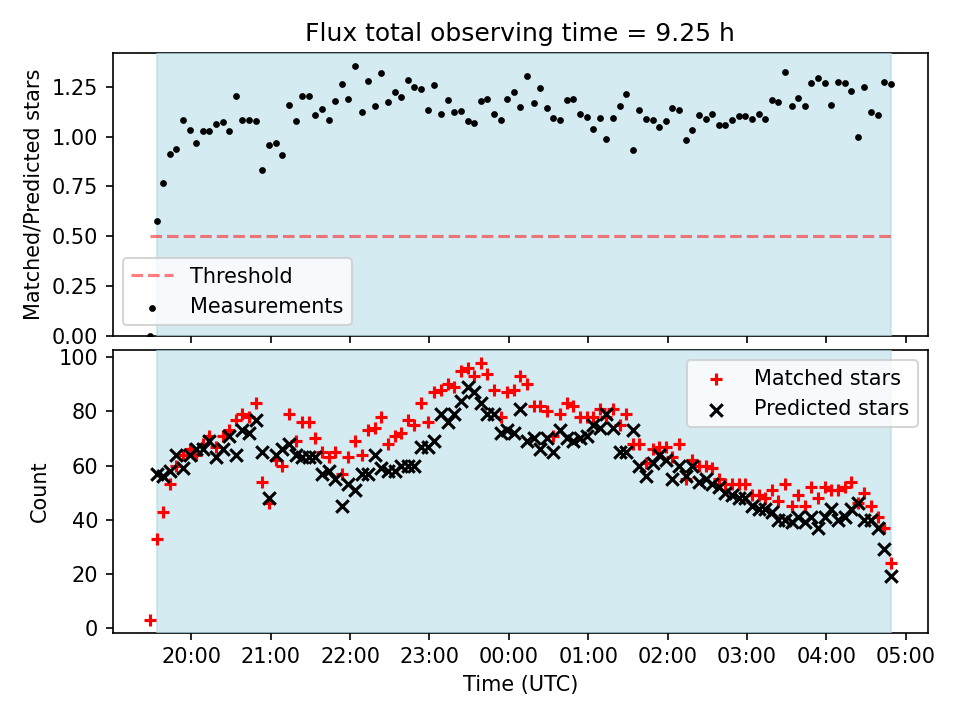 Flux total observing time = 9.25 h

Matched/Predicted stars

1.25
1.00
0.75
0.50
0.25
0.00

Threshold
Measurements

Count

100
80
60
40
20
0

Matched stars
Predicted stars

20:00 21:00 22:00 23:00 00:00 01:00 02:00 03:00 04:00 05:00

Time (UTC)